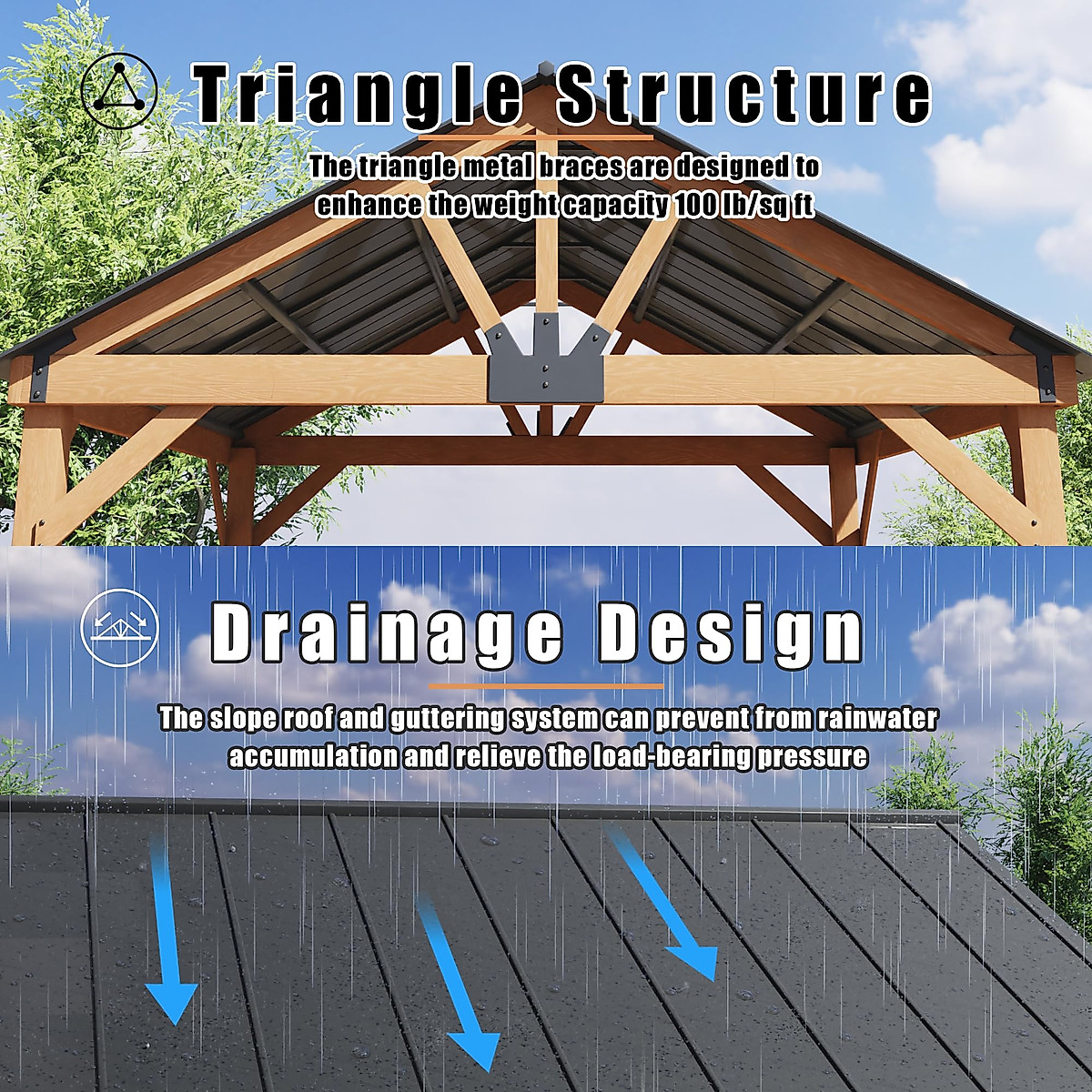 Triangle Structure

The triangle metal braces are designed to enhance the weight capacity 100 lb/sq ft

Drainage Design

The slope roof and guttering system can prevent from rainwater accumulation and relieve the load-bearing pressure